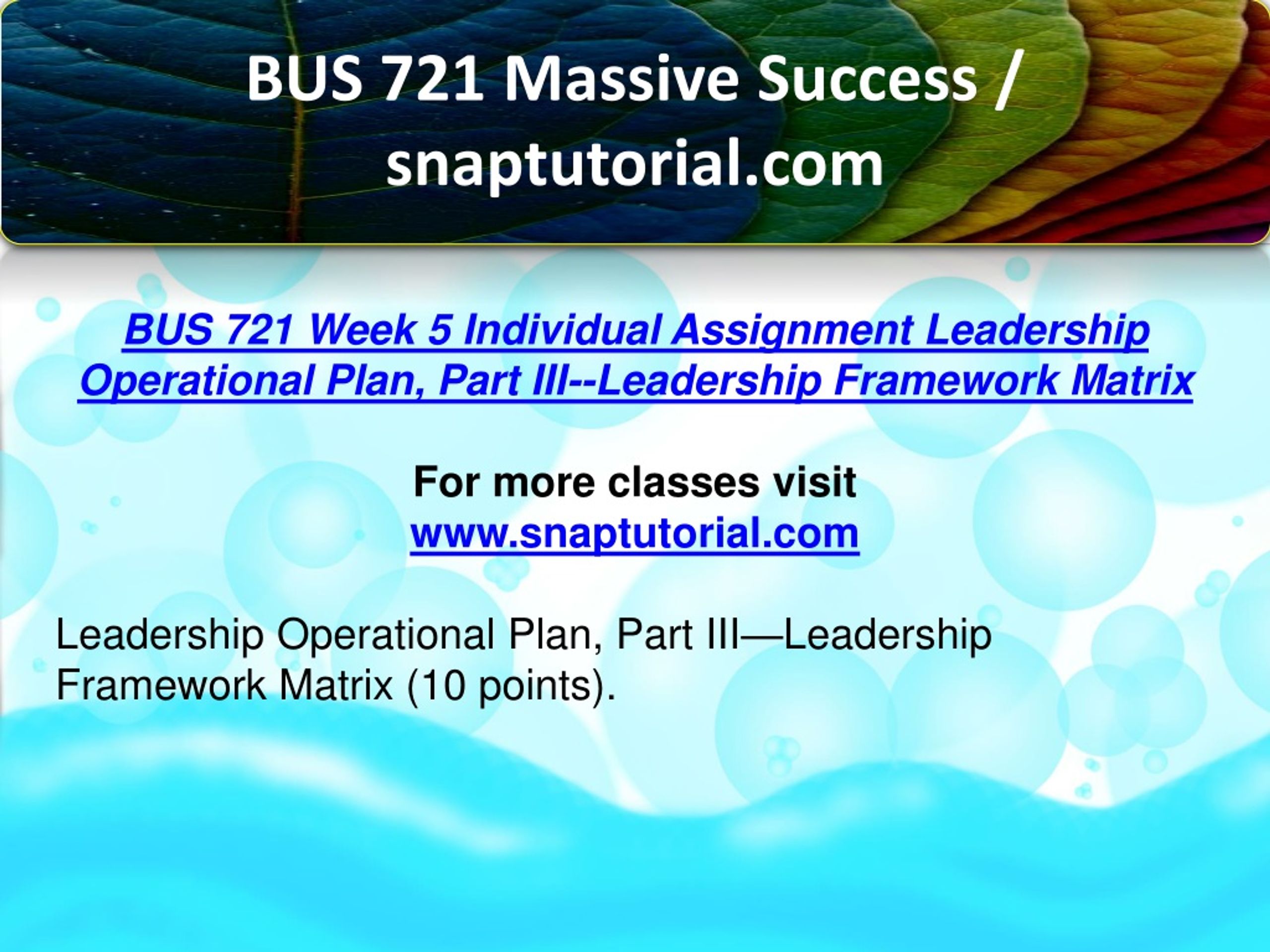 BUS 721 Massive Success / snaptutorial.com

BUS 721 Week 5 Individual Assignment Leadership Operational Plan, Part III--Leadership Framework Matrix

For more classes visit
www.snaptutorial.com

Leadership Operational Plan, Part III—Leadership Framework Matrix (10 points).